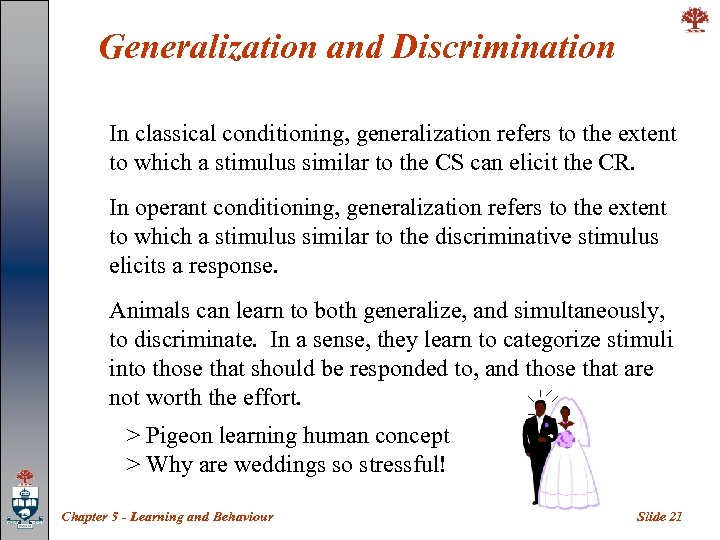 Generalization and Discrimination

In classical conditioning, generalization refers to the extent to which a stimulus similar to the CS can elicit the CR.

In operant conditioning, generalization refers to the extent to which a stimulus similar to the discriminative stimulus elicits a response.

Animals can learn to both generalize, and simultaneously, to discriminate. In a sense, they learn to categorize stimuli into those that should be responded to, and those that are not worth the effort.

> Pigeon learning human concept
> Why are weddings so stressful!

Chapter 5 - Learning and Behaviour

Slide 21